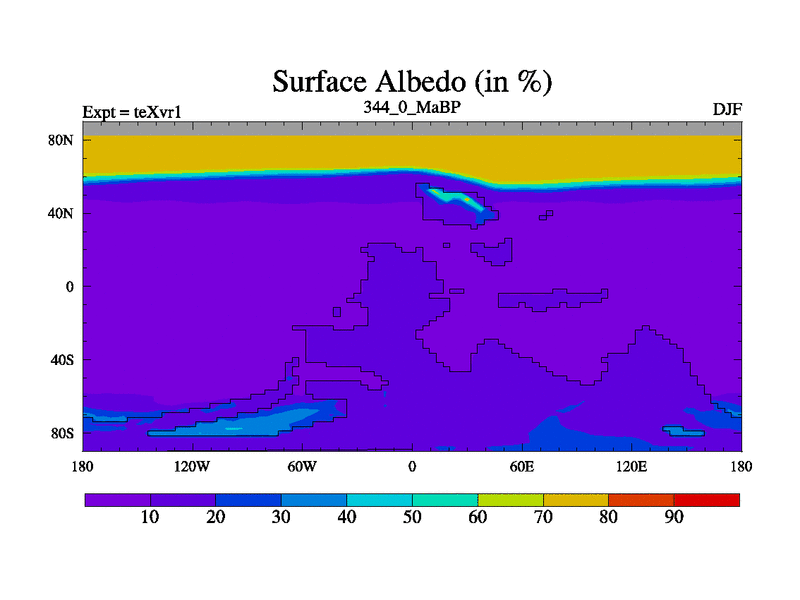 Surface Albedo (in %)

Expt = teXvr1

344_0_MaBP

DJF

80N

40N

0

40S

80S

180

120W

60W

0

60E

120E

180

10

20

30

40

50

60

70

80

90